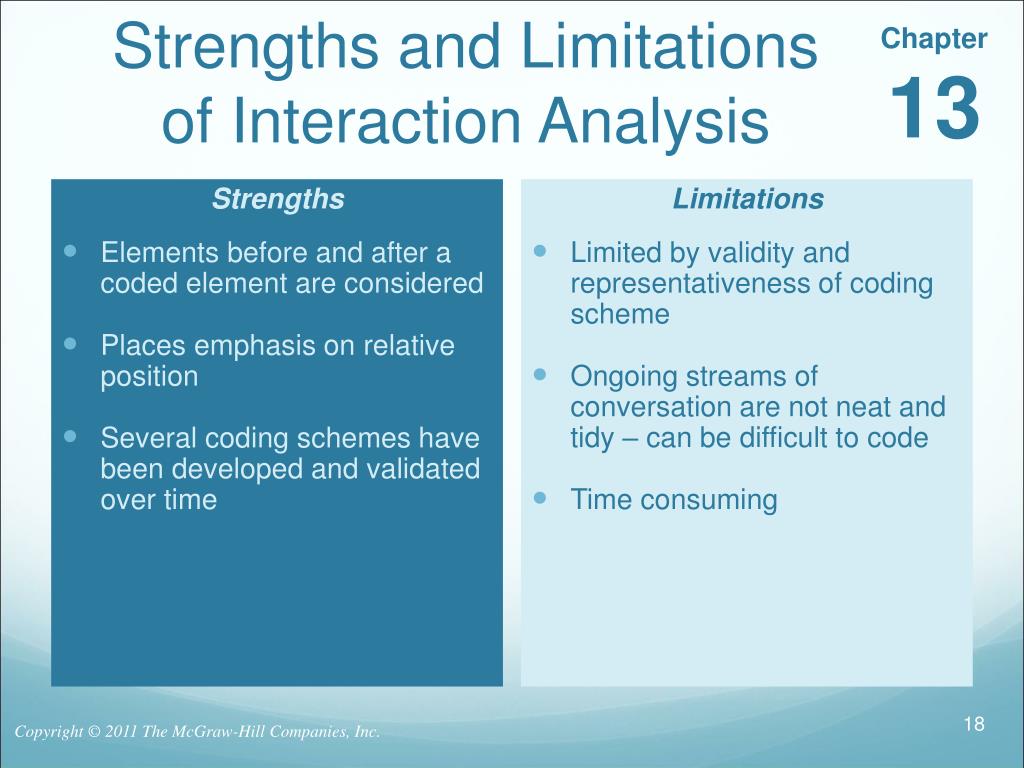 Strengths and Limitations of Interaction Analysis

Chapter
13

Strengths

- Elements before and after a coded element are considered
- Places emphasis on relative position
- Several coding schemes have been developed and validated over time

Limitations

- Limited by validity and representativeness of coding scheme
- Ongoing streams of conversation are not neat and tidy – can be difficult to code
- Time consuming

Copyright © 2011 The McGraw-Hill Companies, Inc.

18